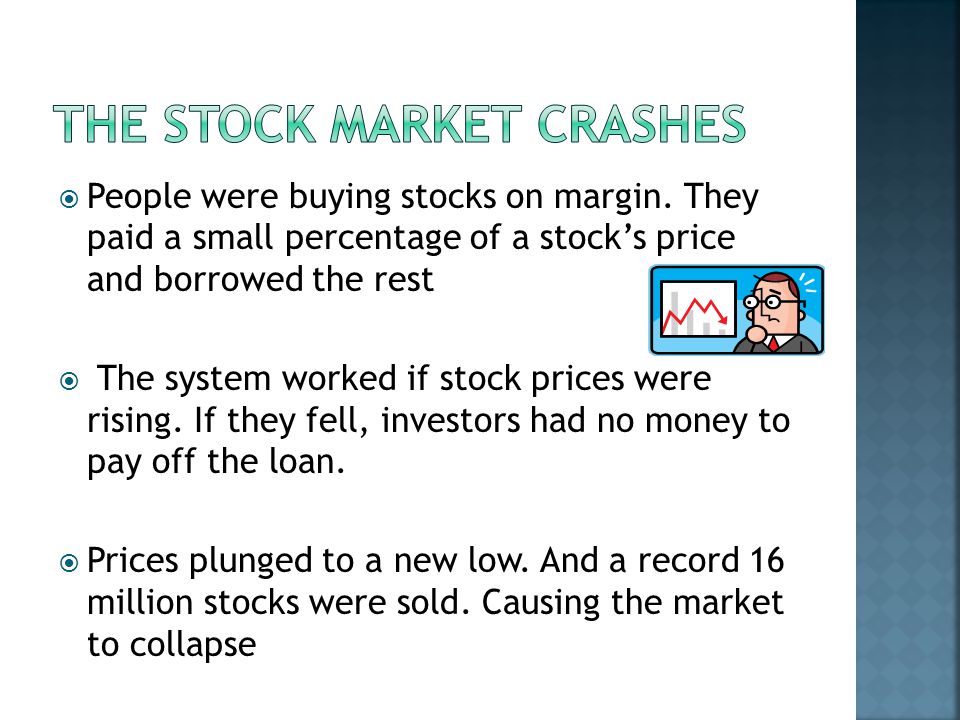 THE STOCK MARKET CRASHES

People were buying stocks on margin. They paid a small percentage of a stock's price and borrowed the rest

The system worked if stock prices were rising. If they fell, investors had no money to pay off the loan.

Prices plunged to a new low. And a record 16 million stocks were sold. Causing the market to collapse